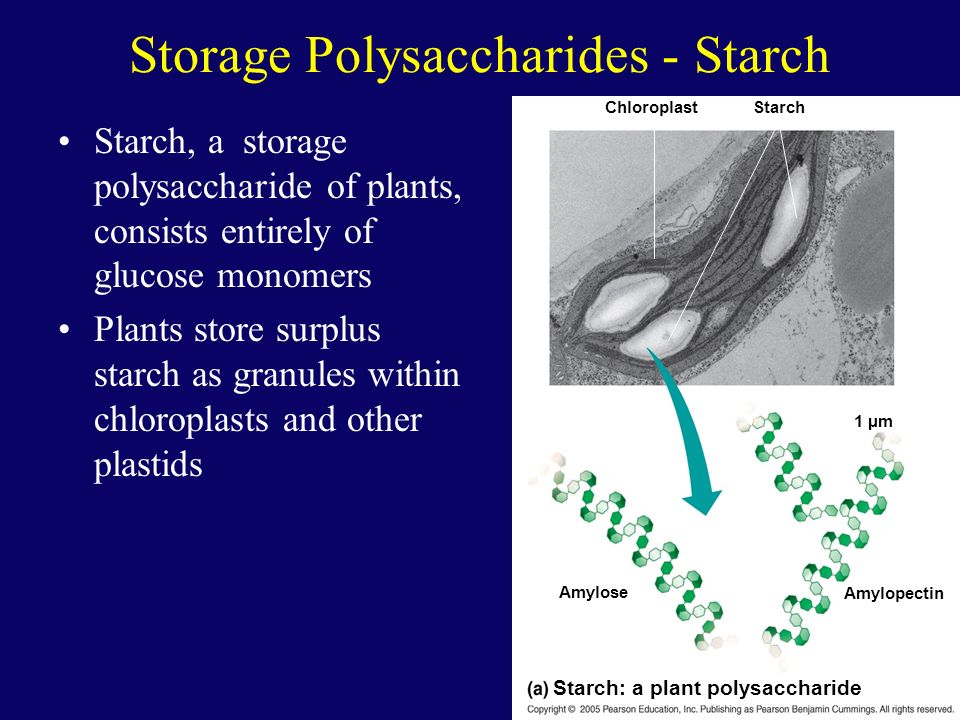 Storage Polysaccharides - Starch

• Starch, a storage polysaccharide of plants, consists entirely of glucose monomers

• Plants store surplus starch as granules within chloroplasts and other plastids

Chloroplast

Starch

1 μm

Amylose

Amylopectin

(a) Starch: a plant polysaccharide

Copyright © 2005 Pearson Education, Inc. Publishing as Pearson Benjamin Cummings. All rights reserved.